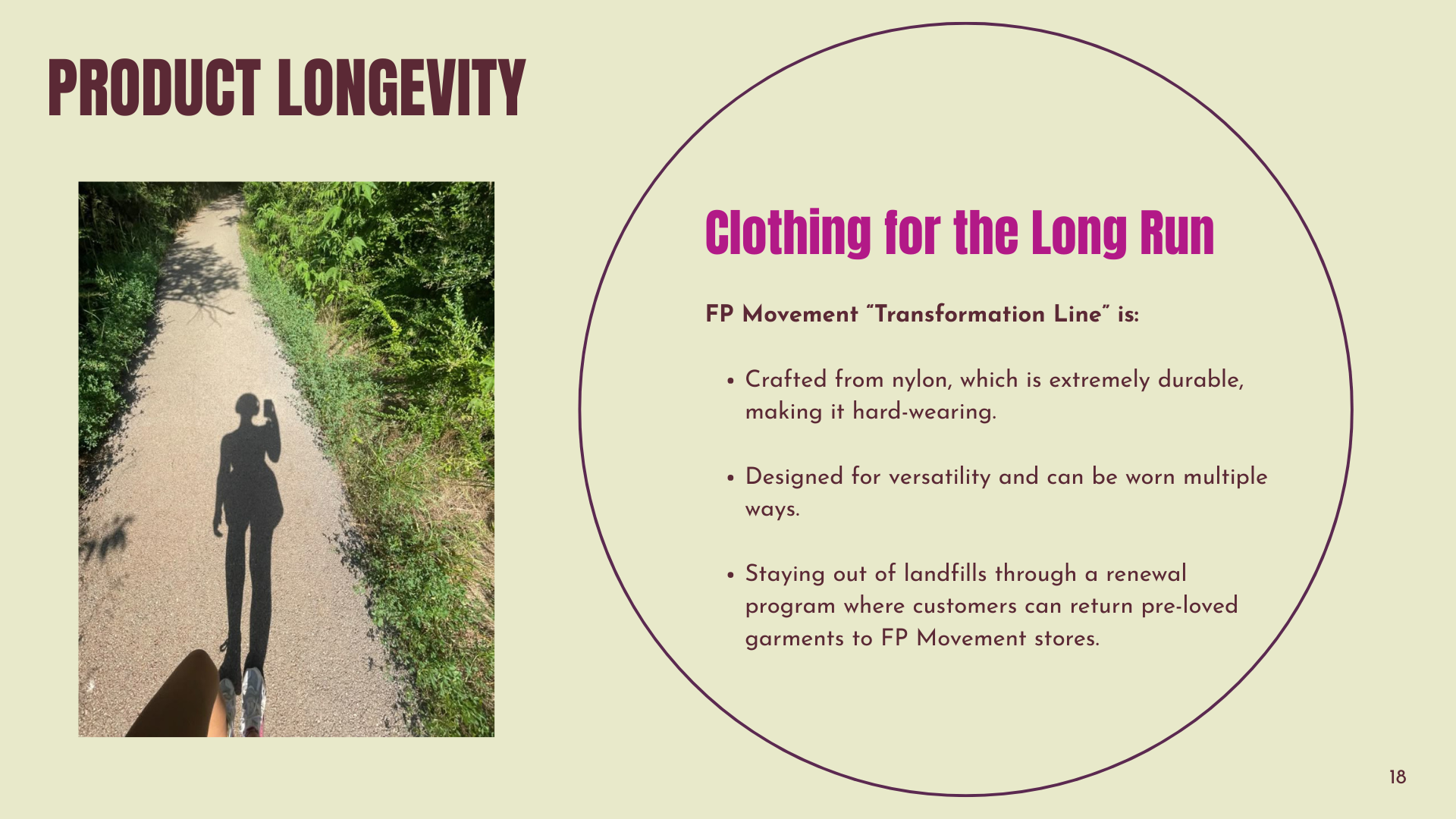 PRODUCT LONGEVITY

Clothing for the Long Run

FP Movement "Transformation Line" is:

• Crafted from nylon, which is extremely durable, making it hard-wearing.

• Designed for versatility and can be worn multiple ways.

• Staying out of landfills through a renewal program where customers can return pre-loved garments to FP Movement stores.

18